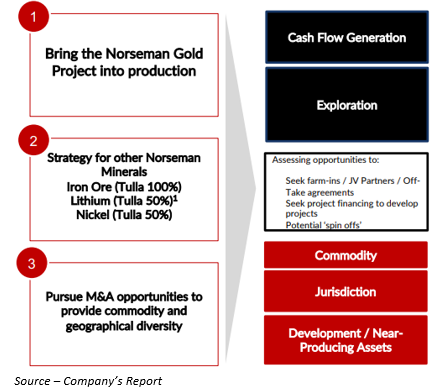 1

Bring the Norseman Gold Project into production

2

Strategy for other Norseman Minerals
Iron Ore (Tulla 100%)
Lithium (Tulla 50%)$^1$
Nickel (Tulla 50%)

3

Pursue M&A opportunities to provide commodity and geographical diversity

Cash Flow Generation

Exploration

Assessing opportunities to:

Seek farm-ins / JV Partners / Off-Take agreements
Seek project financing to develop projects
Potential 'spin offs'

Commodity

Jurisdiction

Development / Near-Producing Assets

Source – Company's Report